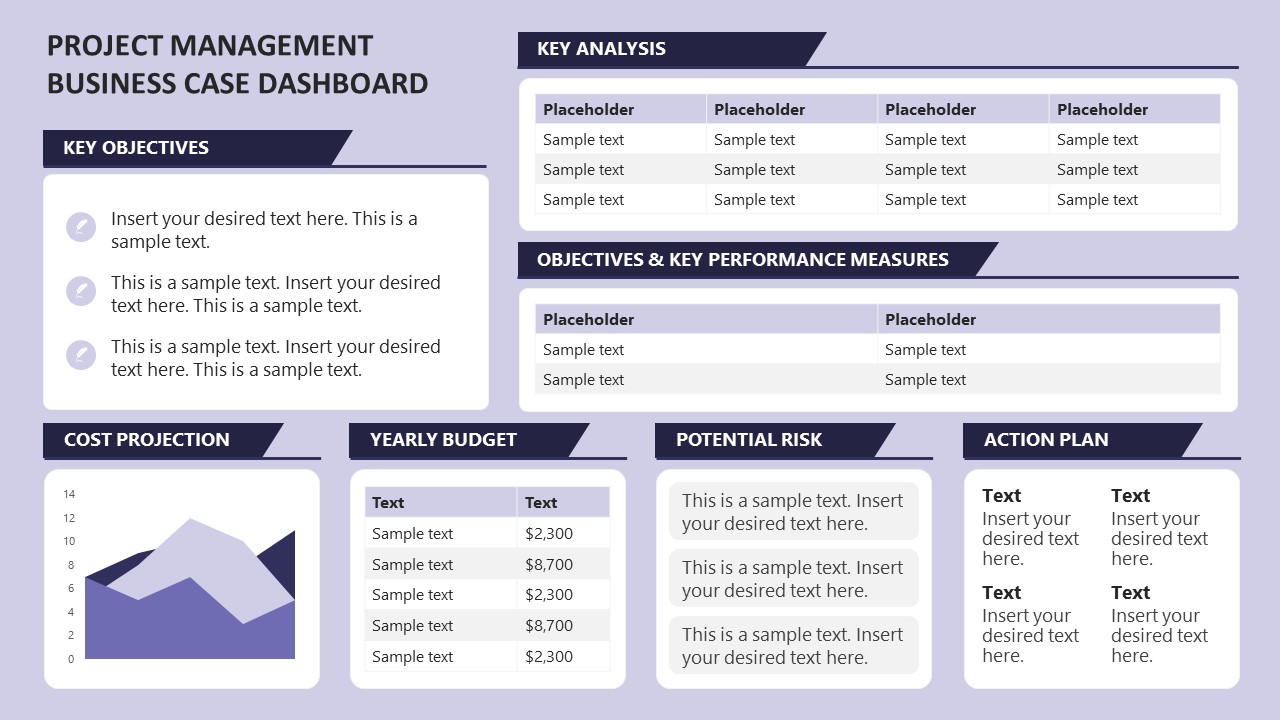 PROJECT MANAGEMENT BUSINESS CASE DASHBOARD

KEY OBJECTIVES

Insert your desired text here. This is a sample text.

This is a sample text. Insert your desired text here. This is a sample text.

This is a sample text. Insert your desired text here. This is a sample text.

KEY ANALYSIS

| Placeholder | Placeholder | Placeholder | Placeholder |
|---|---|---|---|
| Sample text | Sample text | Sample text | Sample text |
| Sample text | Sample text | Sample text | Sample text |
| Sample text | Sample text | Sample text | Sample text |

OBJECTIVES & KEY PERFORMANCE MEASURES

| Placeholder | Placeholder |
|---|---|
| Sample text | Sample text |
| Sample text | Sample text |

COST PROJECTION

14
12
10
8
6
4
2
0

YEARLY BUDGET

| Text | Text |
|---|---|
| Sample text | $2,300 |
| Sample text | $8,700 |
| Sample text | $2,300 |
| Sample text | $8,700 |
| Sample text | $2,300 |

POTENTIAL RISK

This is a sample text. Insert your desired text here.

This is a sample text. Insert your desired text here.

This is a sample text. Insert your desired text here.

ACTION PLAN

Text
Insert your desired text here.

Text
Insert your desired text here.

Text
Insert your desired text here.

Text
Insert your desired text here.